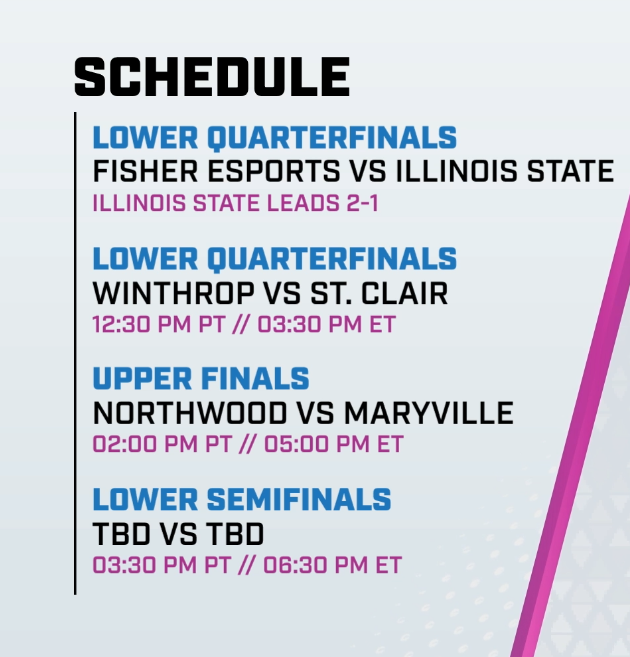 SCHEDULE

LOWER QUARTERFINALS
FISHER ESPORTS VS ILLINOIS STATE
ILLINOIS STATE LEADS 2-1

LOWER QUARTERFINALS
WINTHROP VS ST. CLAIR
12:30 PM PT // 03:30 PM ET

UPPER FINALS
NORTHWOOD VS MARYVILLE
02:00 PM PT // 05:00 PM ET

LOWER SEMIFINALS
TBD VS TBD
03:30 PM PT // 06:30 PM ET